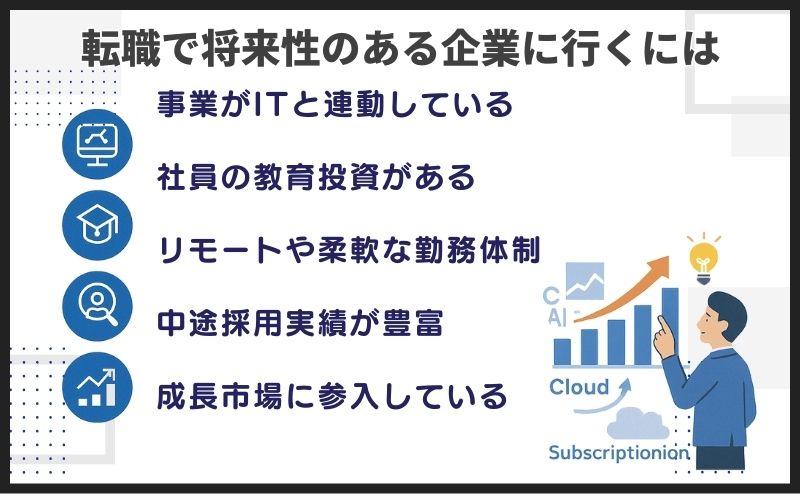 転職で将来性のある企業に行くには

事業がITと連動している

社員の教育投資がある

リモートや柔軟な勤務体制

中途採用実績が豊富

成長市場に参入している

C
AI
Cloud
Subscriptionion